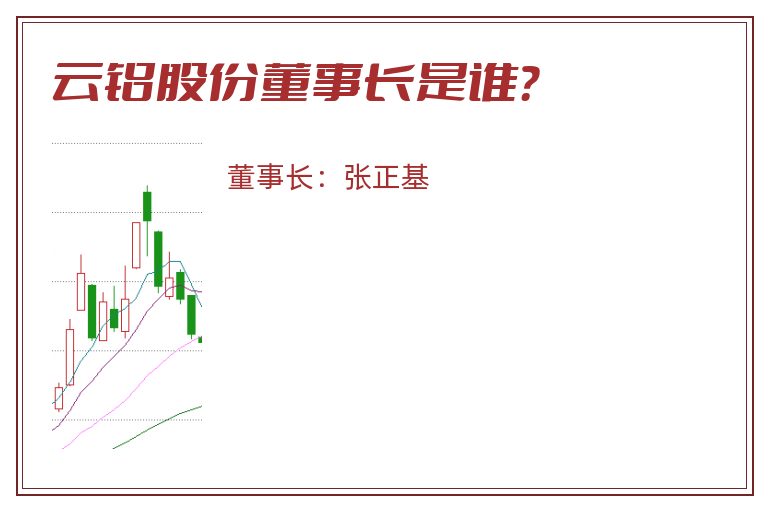 云铝股份董事长是谁?

董事长：张正基